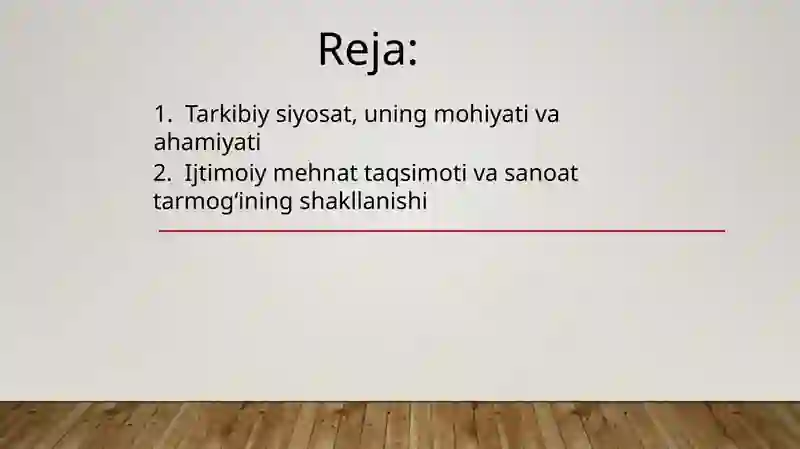 Reja:

1. Tarkibiy siyosat, uning mohiyati va ahamiyati
2. Ijtimoiy mehnat taqsimoti va sanoat tarmog‘ining shakllanishi